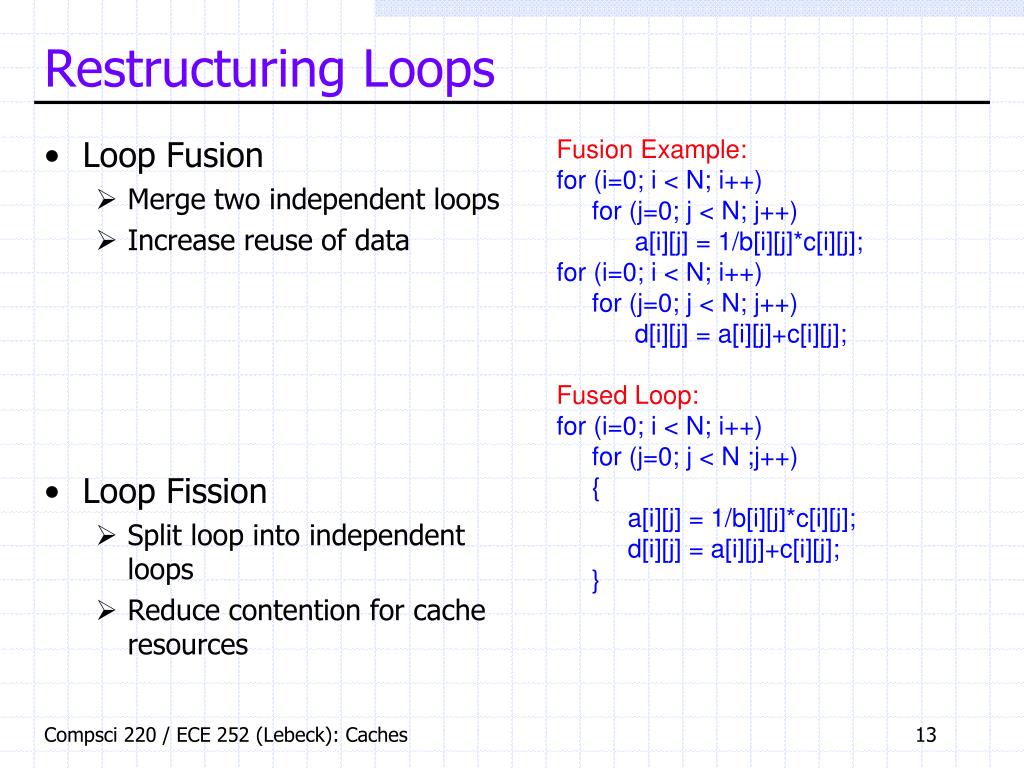 Restructuring Loops

• Loop Fusion
➢ Merge two independent loops
➢ Increase reuse of data

• Loop Fission
➢ Split loop into independent loops
➢ Reduce contention for cache resources

Fusion Example:
for (i=0; i < N; i++)
for (j=0; j < N; j++)
a[i][j] = 1/b[i][j]*c[i][j];
for (i=0; i < N; i++)
for (j=0; j < N; j++)
d[i][j] = a[i][j]+c[i][j];

Fused Loop:
for (i=0; i < N; i++)
for (j=0; j < N ;j++)
{
a[i][j] = 1/b[i][j]*c[i][j];
d[i][j] = a[i][j]+c[i][j];
}

Compsci 220 / ECE 252 (Lebeck): Caches

13